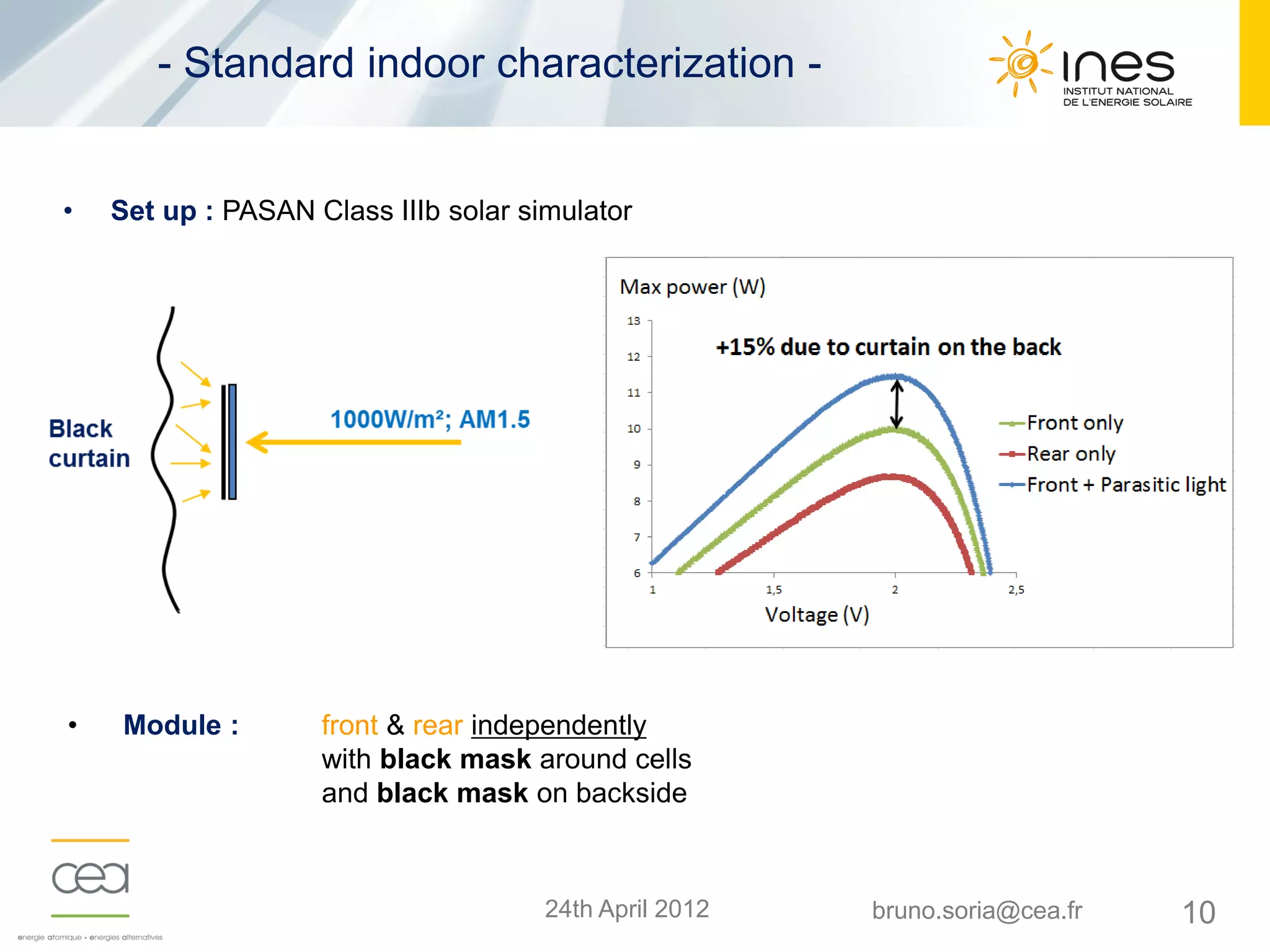 - Standard indoor characterization -

ines
INSTITUT NATIONAL
DE L'ENERGIE SOLAIRE

• Set up : PASAN Class IIIb solar simulator

Black curtain

1000W/m²; AM1.5

Max power (W)

13
12
11
10
9
8
7
6

+15% due to curtain on the back

Front only
Rear only
Front + Parasitic light

1
1,5
2
2,5

Voltage (V)

• Module : front & rear independently
with black mask around cells
and black mask on backside

cea
energie atomique • energies alternatives

24th April 2012

bruno.soria@cea.fr

10